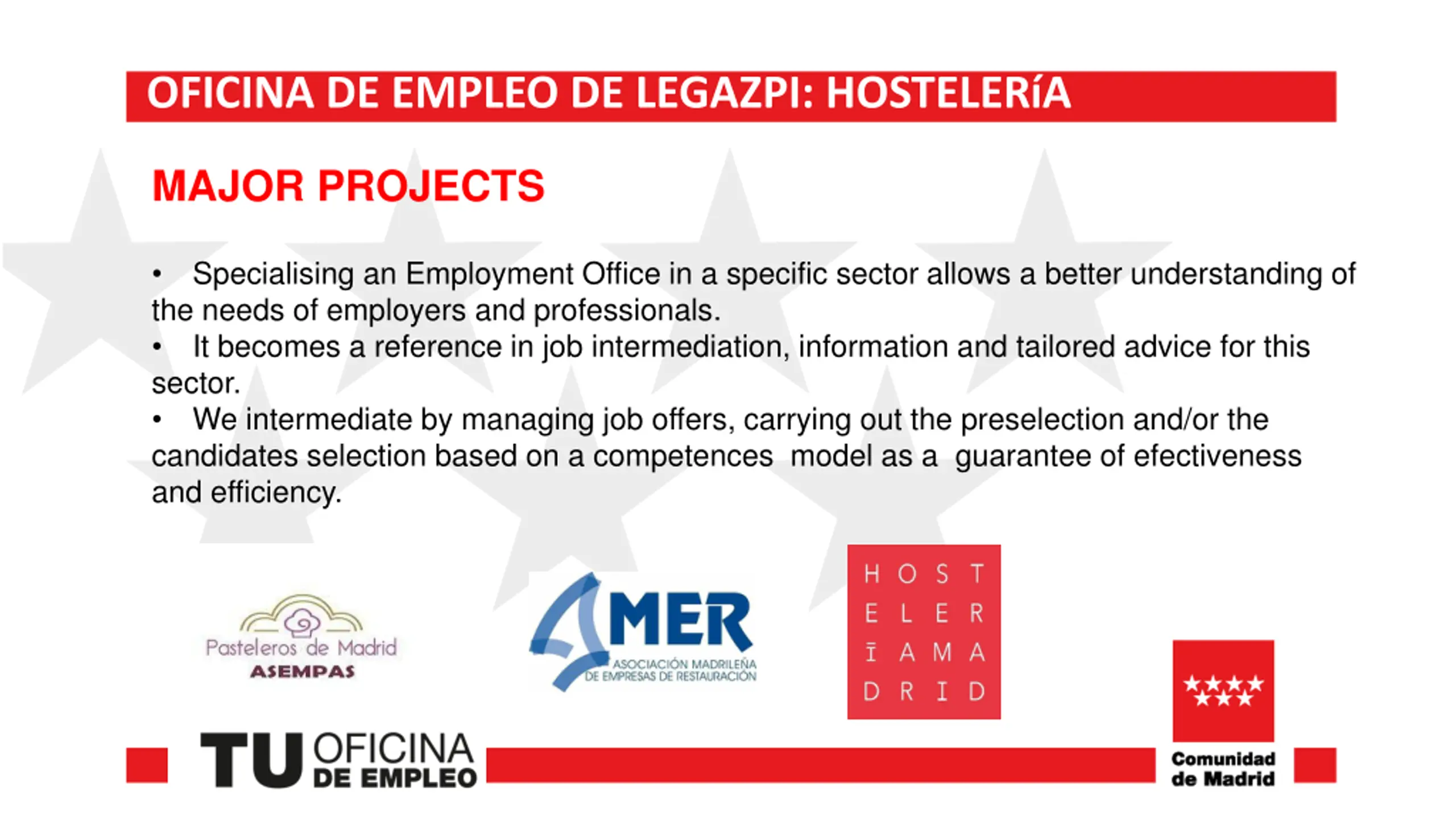 OFICINA DE EMPLEO DE LEGAZPI: HOSTELERíA

MAJOR PROJECTS

• Specialising an Employment Office in a specific sector allows a better understanding of the needs of employers and professionals.
• It becomes a reference in job intermediation, information and tailored advice for this sector.
• We intermediate by managing job offers, carrying out the preselection and/or the candidates selection based on a competences model as a guarantee of efectiveness and efficiency.

Pasteleros de Madrid
ASEMPAS

AMER
ASOCIACIÓN MADRILEÑA DE EMPRESAS DE RESTAURACIÓN

H O S T
E L E R
Ī A M A
D R I D

TU OFICINA DE EMPLEO

Comunidad de Madrid